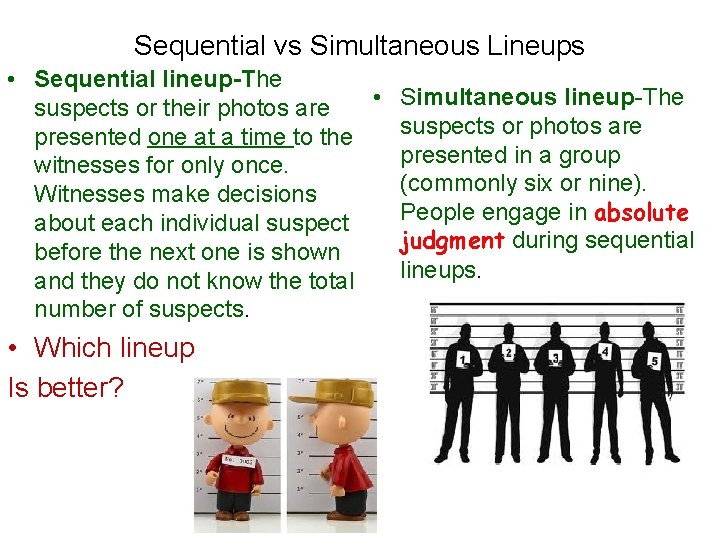 Sequential vs Simultaneous Lineups

• Sequential lineup-The suspects or their photos are presented one at a time to the witnesses for only once. Witnesses make decisions about each individual suspect before the next one is shown and they do not know the total number of suspects.

• Which lineup Is better?

• Simultaneous lineup-The suspects or photos are presented in a group (commonly six or nine). People engage in absolute judgment during sequential lineups.

1 2 3 4 5